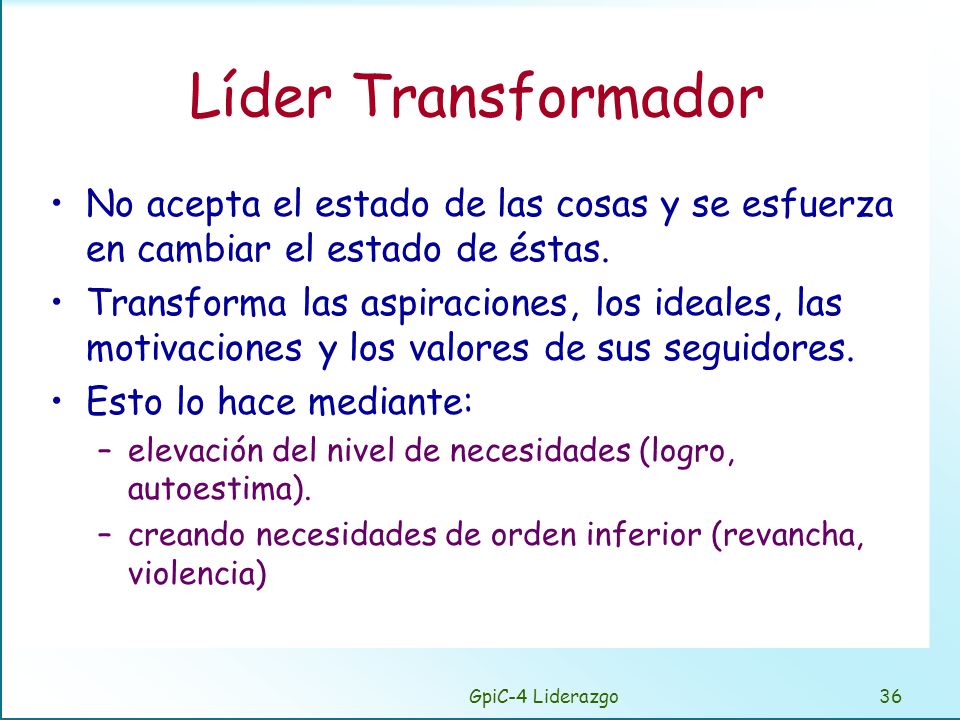 Líder Transformador

• No acepta el estado de las cosas y se esfuerza en cambiar el estado de éstas.

• Transforma las aspiraciones, los ideales, las motivaciones y los valores de sus seguidores.

• Esto lo hace mediante:
– elevación del nivel de necesidades (logro, autoestima).
– creando necesidades de orden inferior (revancha, violencia)

GpiC-4 Liderazgo

36